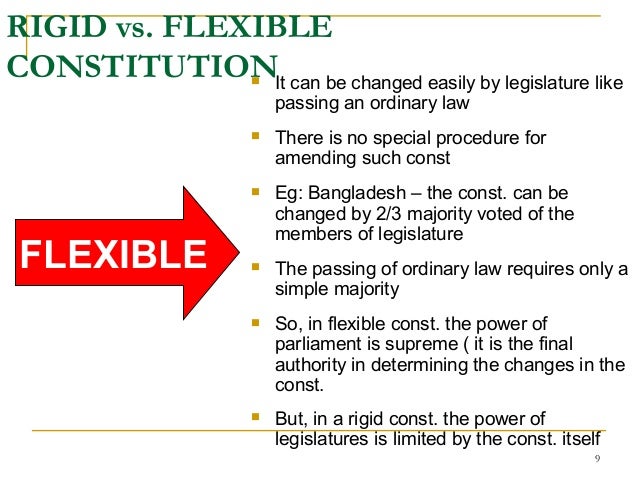 RIGID vs. FLEXIBLE CONSTITUTION

FLEXIBLE

- It can be changed easily by legislature like passing an ordinary law
- There is no special procedure for amending such const
- Eg: Bangladesh – the const. can be changed by 2/3 majority voted of the members of legislature
- The passing of ordinary law requires only a simple majority
- So, in flexible const. the power of parliament is supreme ( it is the final authority in determining the changes in the const.
- But, in a rigid const. the power of legislatures is limited by the const. itself

9